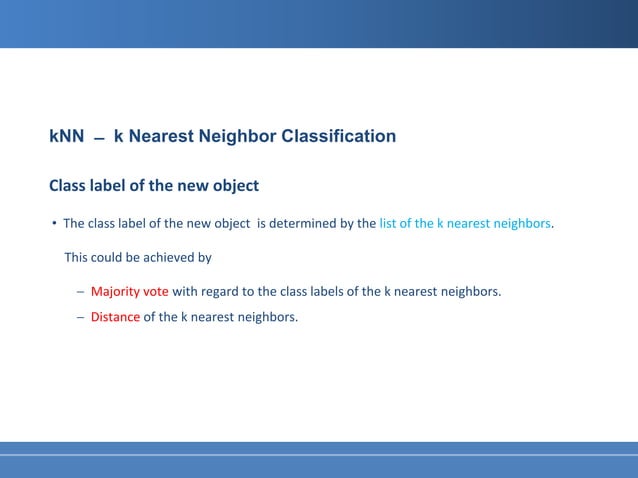 kNN – k Nearest Neighbor Classification

Class label of the new object

• The class label of the new object is determined by the list of the k nearest neighbors.

This could be achieved by

– Majority vote with regard to the class labels of the k nearest neighbors.

– Distance of the k nearest neighbors.